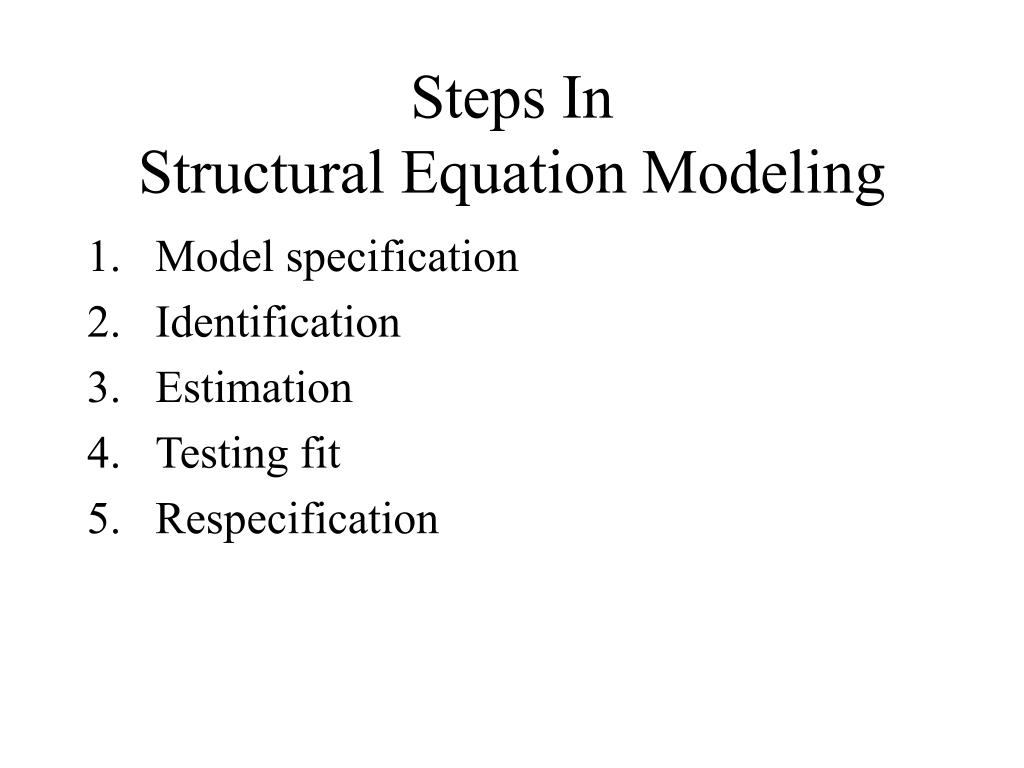 Steps In
Structural Equation Modeling

1. Model specification
2. Identification
3. Estimation
4. Testing fit
5. Respecification